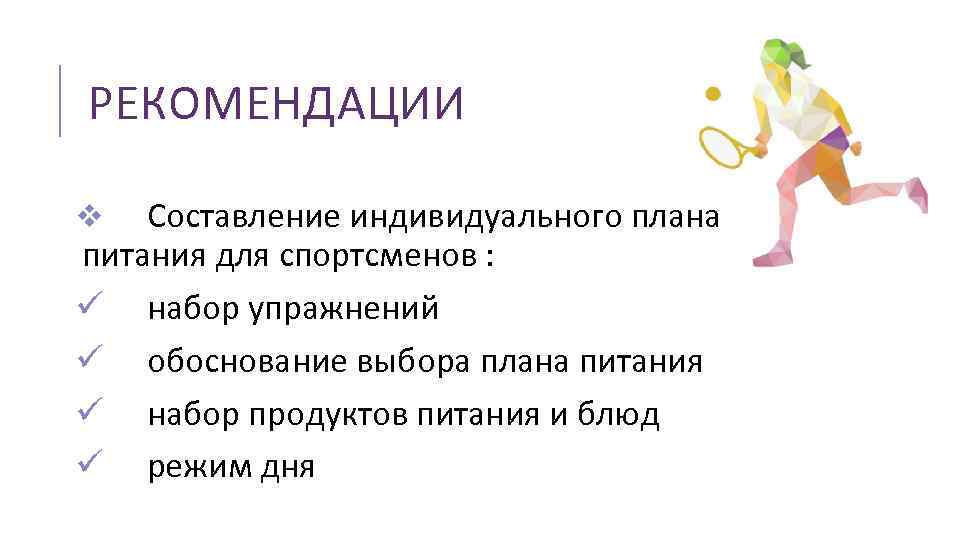 РЕКОМЕНДАЦИИ

❖ Составление индивидуального плана питания для спортсменов :
✓ набор упражнений
✓ обоснование выбора плана питания
✓ набор продуктов питания и блюд
✓ режим дня